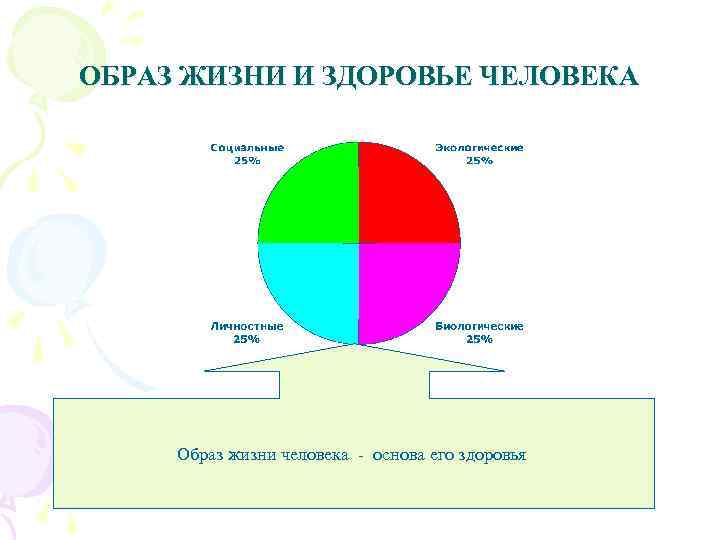 ОБРАЗ ЖИЗНИ И ЗДОРОВЬЕ ЧЕЛОВЕКА

Социальные
25%

Экологические
25%

Личностные
25%

Биологические
25%

Образ жизни человека - основа его здоровья